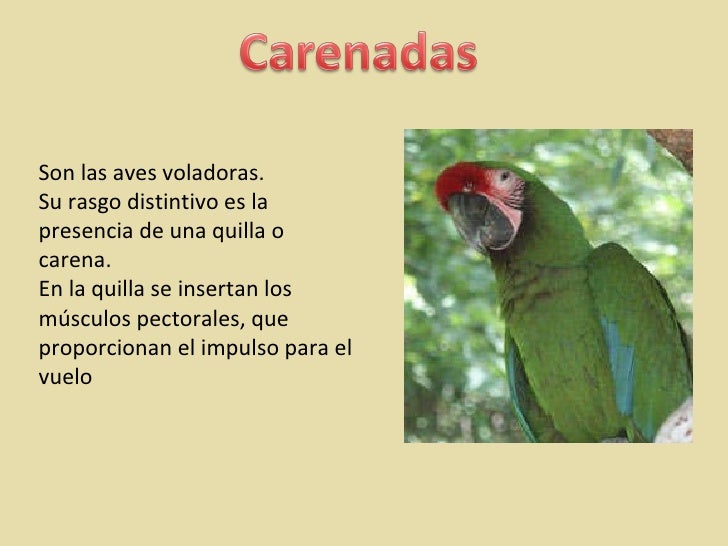 Carenadas

Son las aves voladoras.
Su rasgo distintivo es la presencia de una quilla o carena.
En la quilla se insertan los músculos pectorales, que proporcionan el impulso para el vuelo